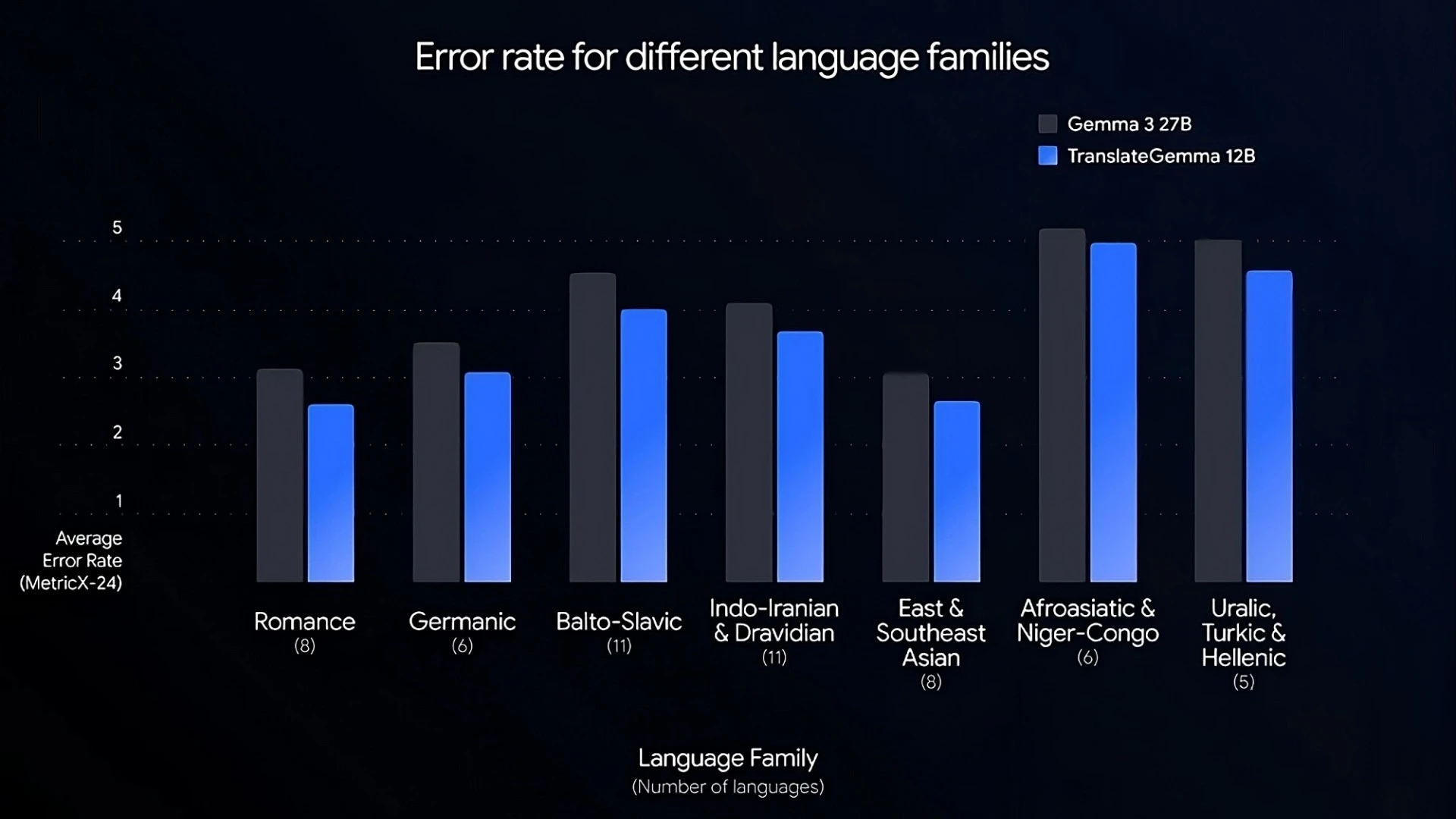 Error rate for different language families

Gemma 3 27B
TranslateGemma 12B

5
4
3
2
1
Average Error Rate (MetricX-24)

Romance (8)
Germanic (6)
Balto-Slavic (11)
Indo-Iranian & Dravidian (11)
East & Southeast Asian (8)
Afroasiatic & Niger-Congo (6)
Uralic, Turkic & Hellenic (5)

Language Family
(Number of languages)